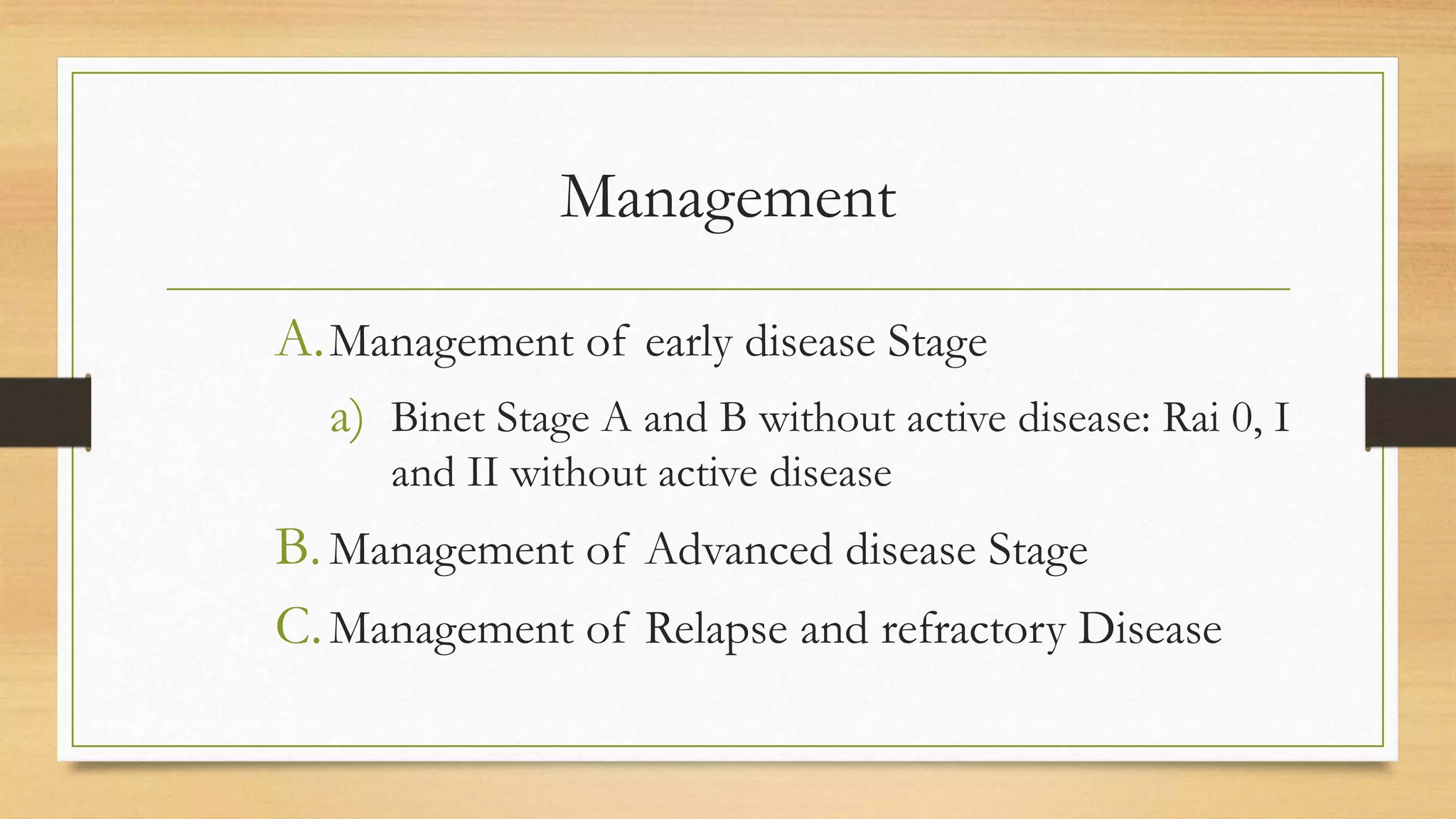 Management

A. Management of early disease Stage

a) Binet Stage A and B without active disease: Rai 0, I and II without active disease

B. Management of Advanced disease Stage

C. Management of Relapse and refractory Disease